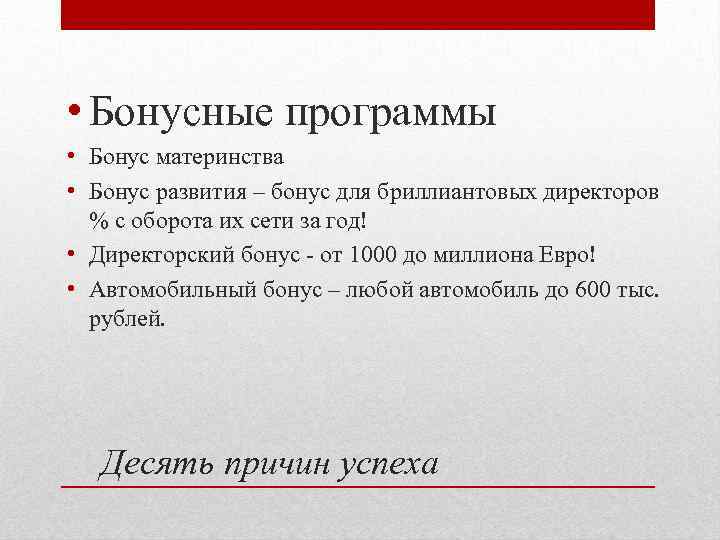 • Бонусные программы

• Бонус материнства

• Бонус развития – бонус для бриллиантовых директоров % с оборота их сети за год!

• Директорский бонус - от 1000 до миллиона Евро!

• Автомобильный бонус – любой автомобиль до 600 тыс. рублей.

Десять причин успеха